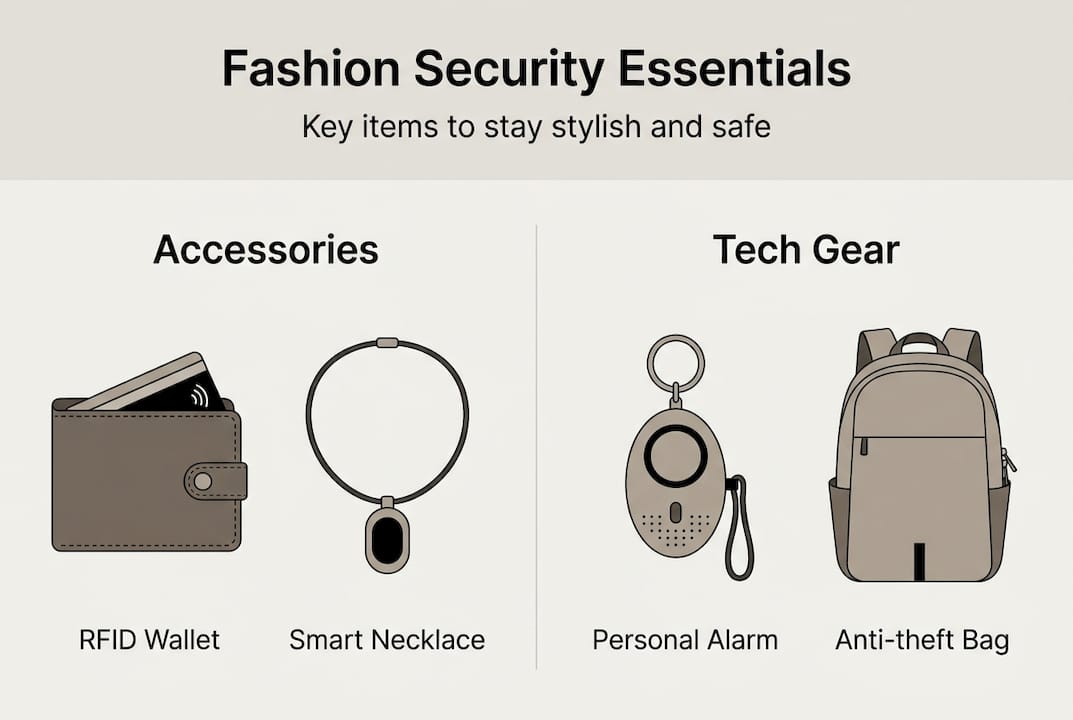 Fashion Security Essentials

Key items to stay stylish and safe

Accessories

RFID Wallet

Smart Necklace

Tech Gear

Personal Alarm

Anti-theft Bag